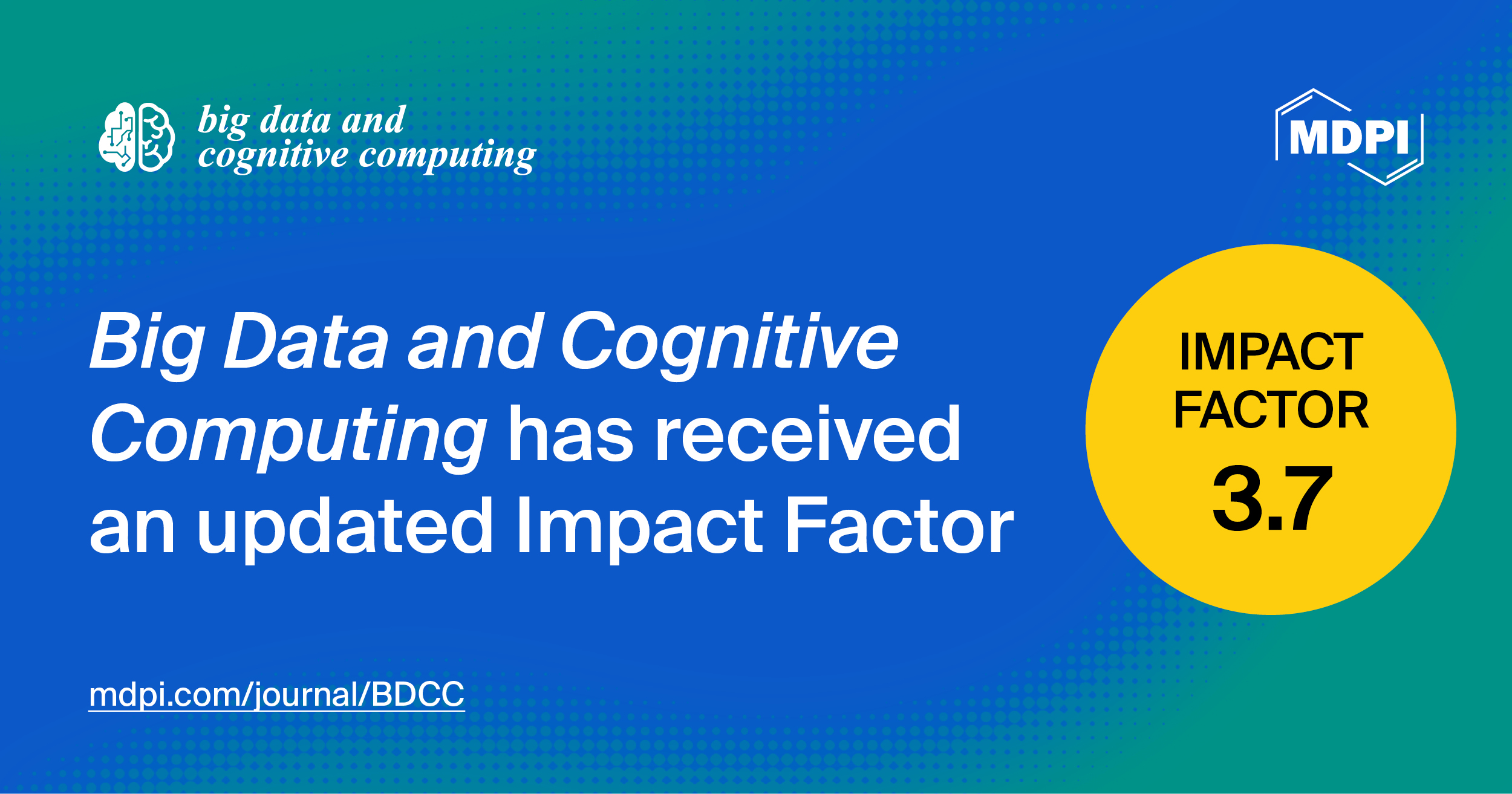 big data and cognitive computing

MDPI

Big Data and Cognitive Computing has received an updated Impact Factor

IMPACT FACTOR 3.7

mdpi.com/journal/BDCC